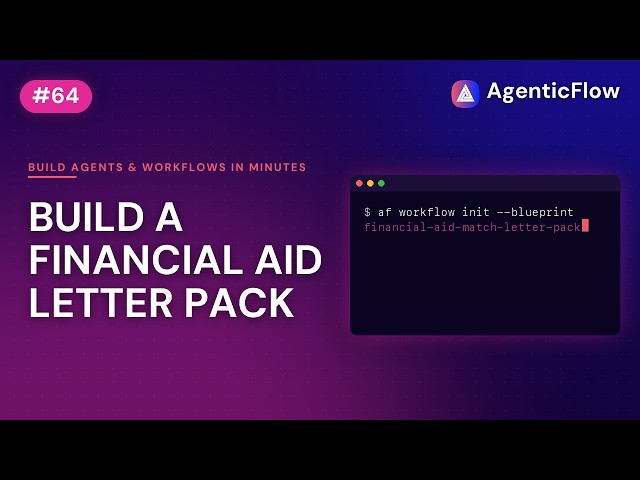 #64

AgenticFlow

BUILD AGENTS & WORKFLOWS IN MINUTES

BUILD A FINANCIAL AID LETTER PACK

$ af workflow init --blueprint financial-aid-match-letter-pack